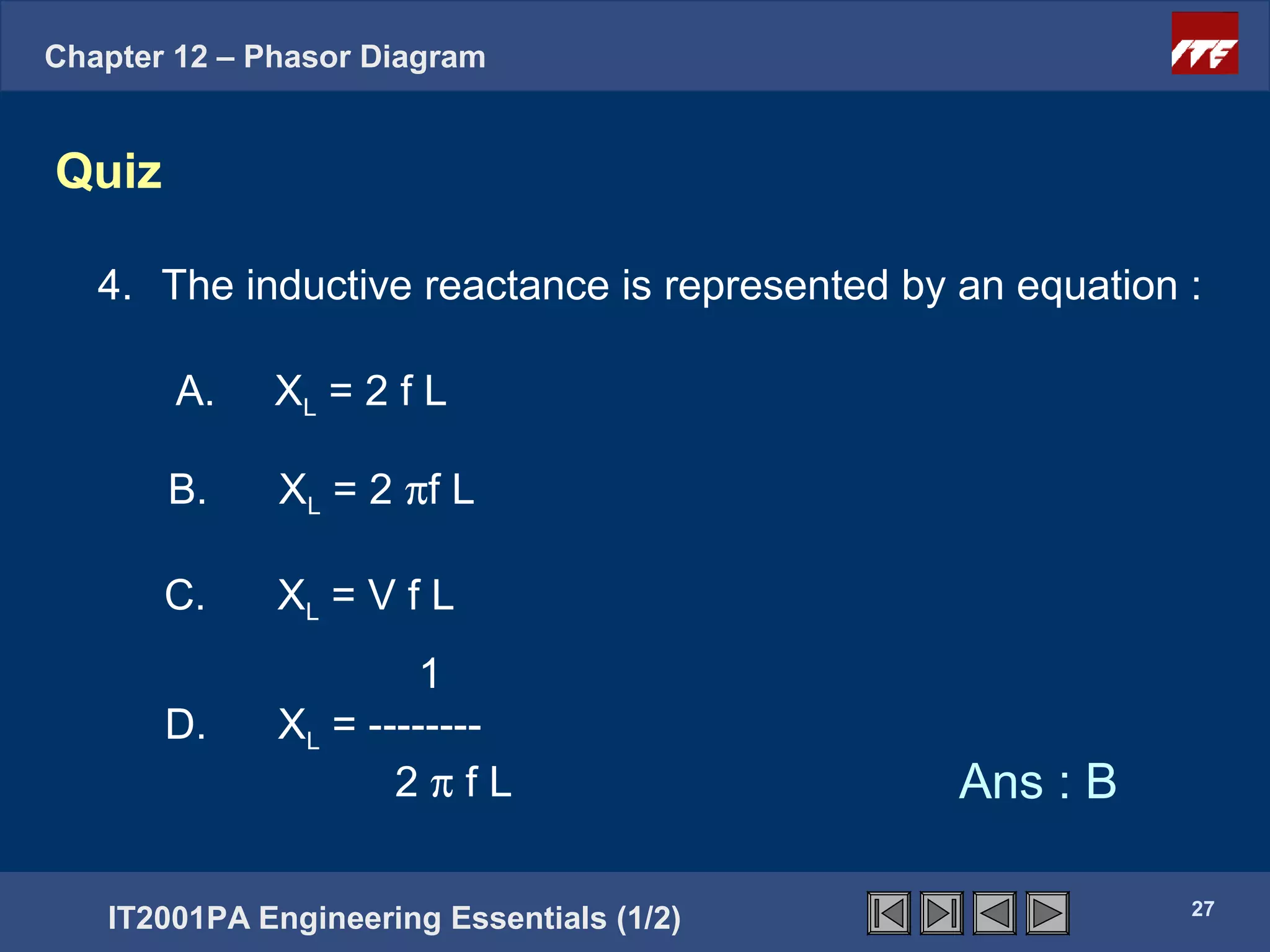 Chapter 12 – Phasor Diagram

ITE

Quiz

4. The inductive reactance is represented by an equation :

A. $X_L = 2 f L$

B. $X_L = 2 \pi f L$

C. $X_L = V f L$

D. $X_L = \frac{1}{2 \pi f L}$

Ans : B

IT2001PA Engineering Essentials (1/2)

27